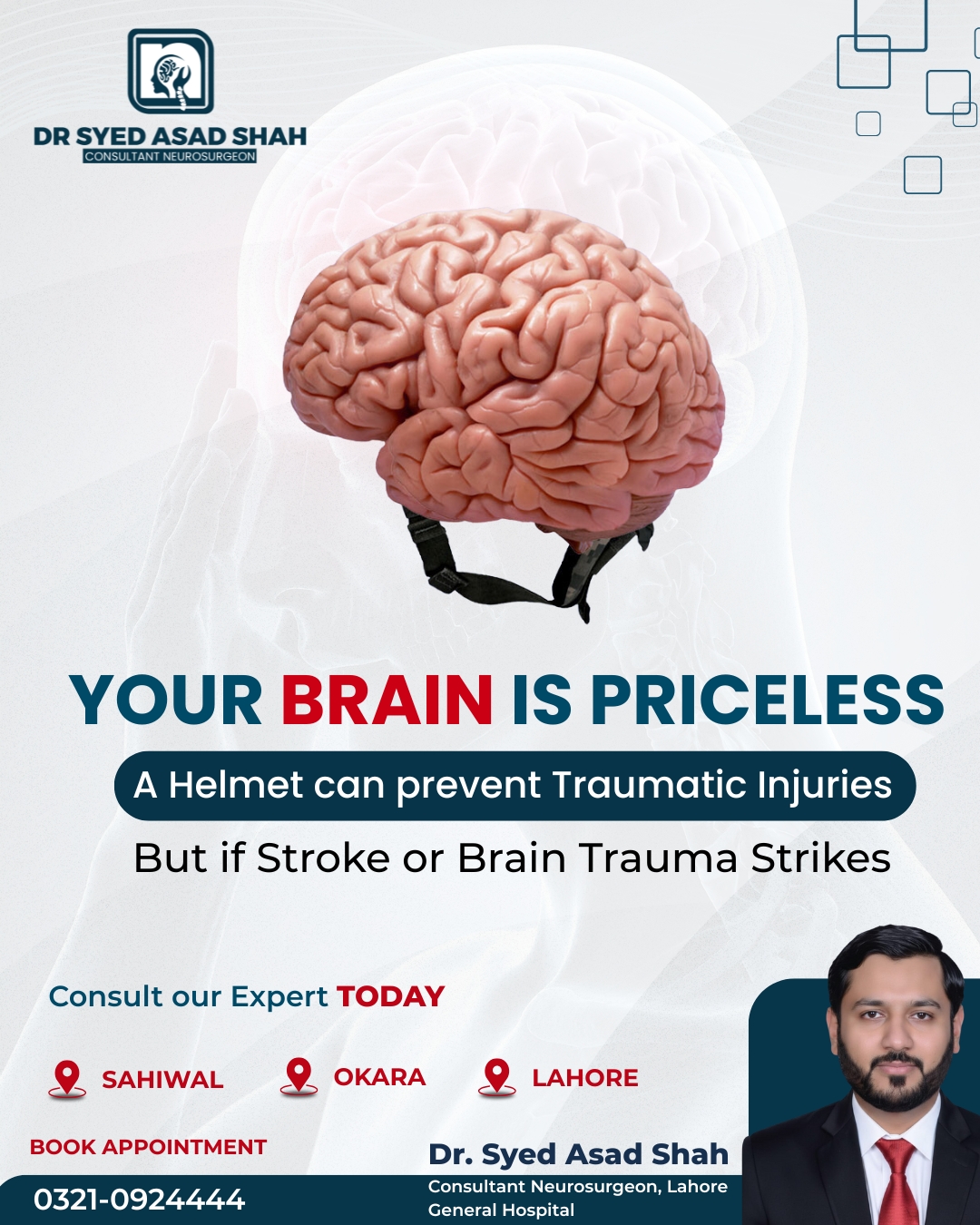 DR SYED ASAD SHAH
CONSULTANT NEUROSURGEON

YOUR BRAIN IS PRICELESS

A Helmet can prevent Traumatic Injuries

But if Stroke or Brain Trauma Strikes

Consult our Expert TODAY

SAHIWAL OKARA LAHORE

BOOK APPOINTMENT

0321-0924444

Dr. Syed Asad Shah
Consultant Neurosurgeon, Lahore General Hospital